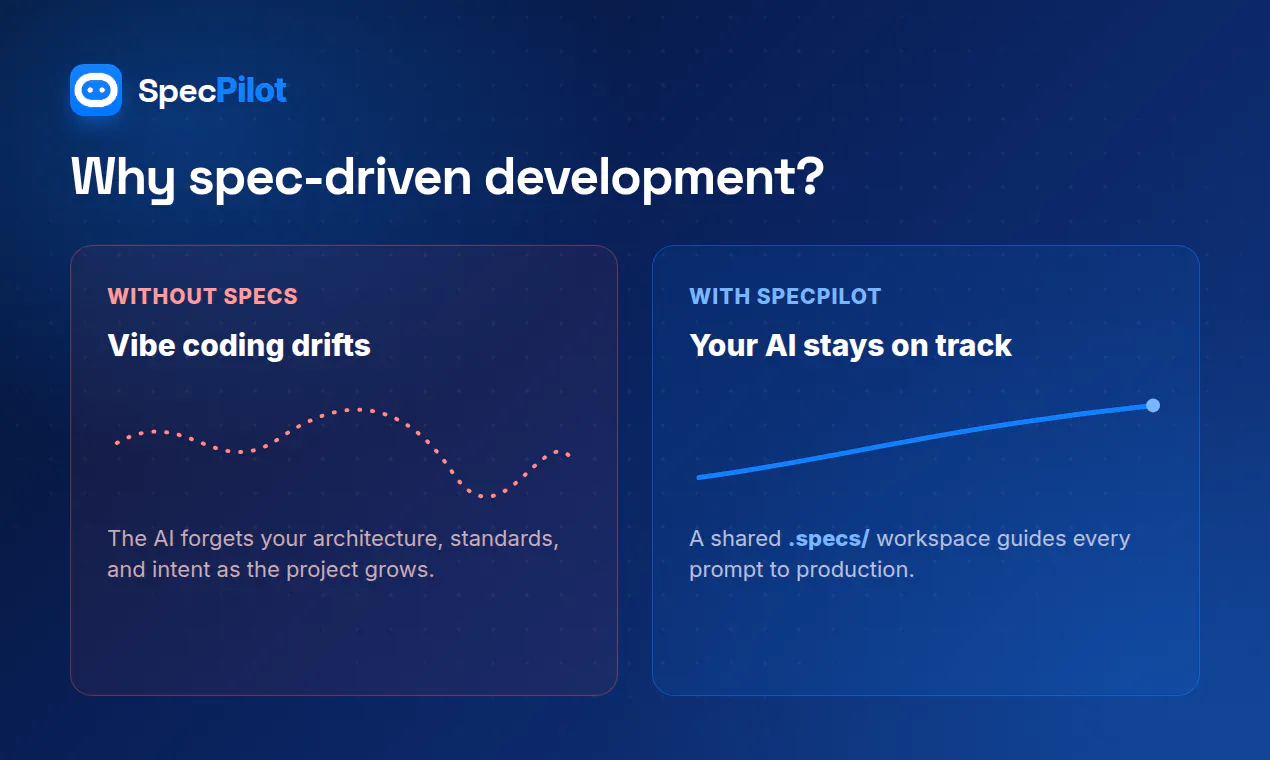 SpecPilot

Why spec-driven development?

WITHOUT SPECS

Vibe coding drifts

The AI forgets your architecture, standards, and intent as the project grows.

WITH SPECPILOT

Your AI stays on track

A shared .specs/ workspace guides every prompt to production.